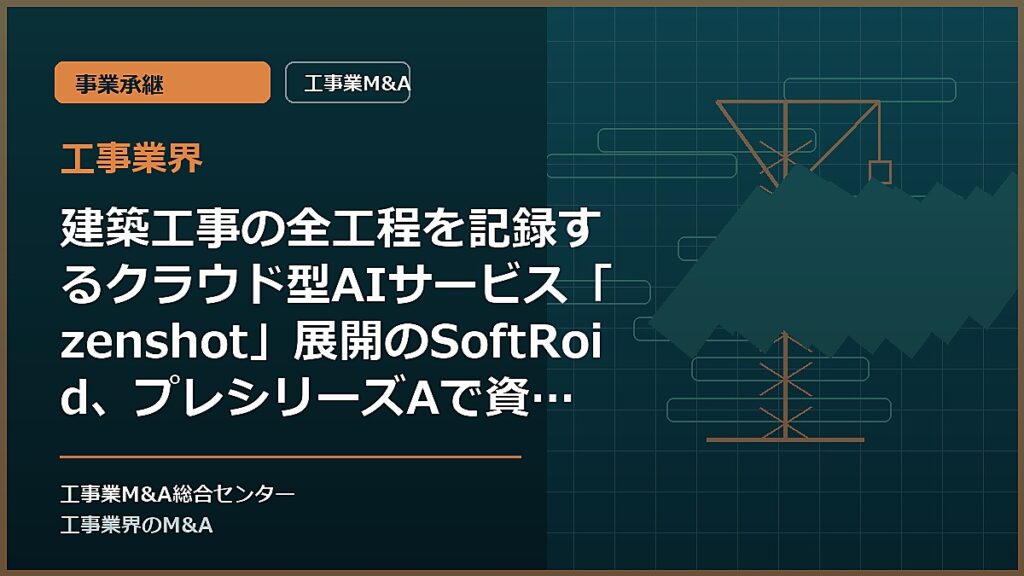 事業承継

工事業M&A

工事業界

建築工事の全工程を記録するクラウド型AIサービス「zenshot」展開のSoftRoid、プレシリーズAで資…

工事業M&A総合センター
工事業界のM&A